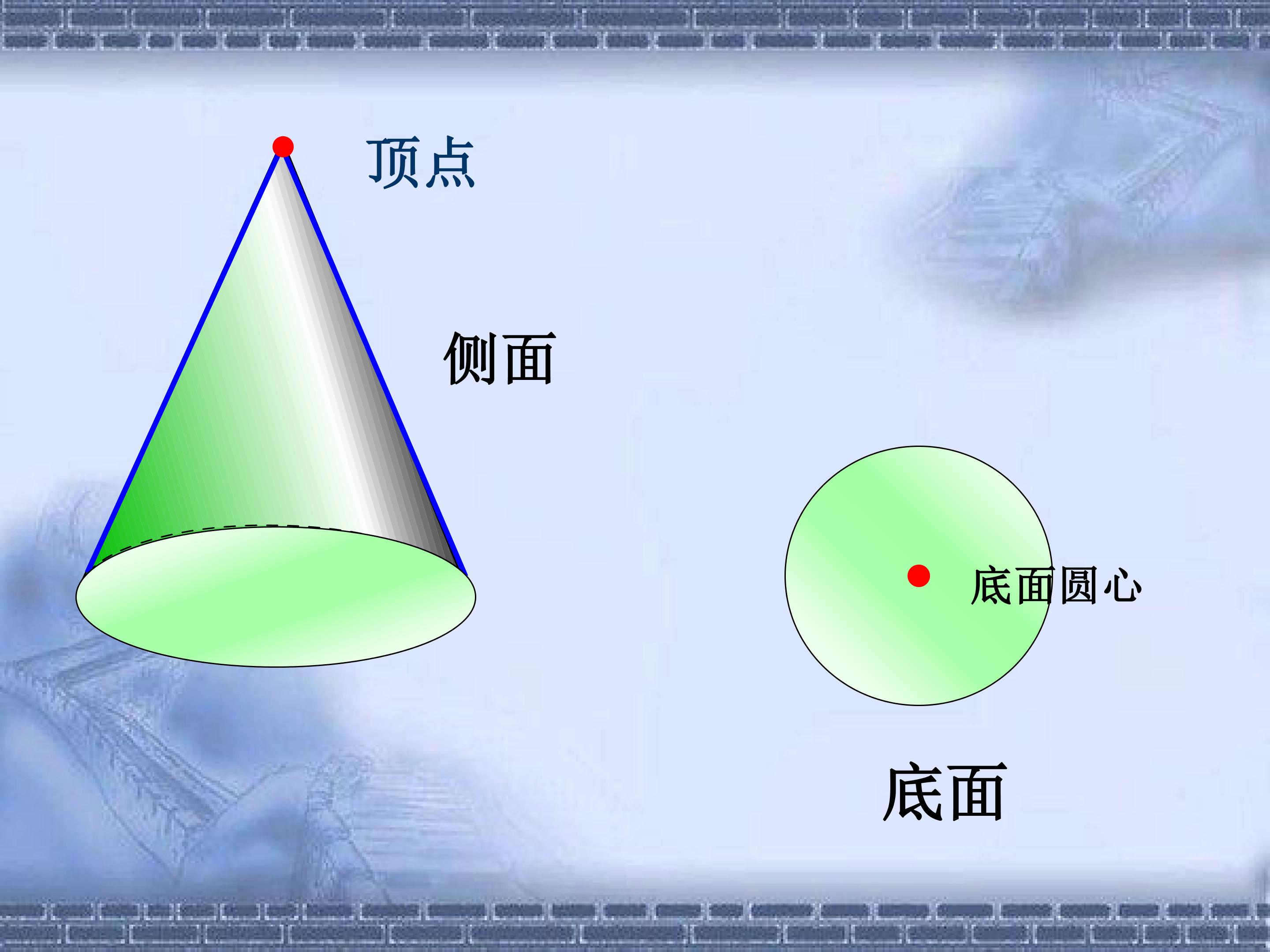 顶点

侧面

底面圆心

底面